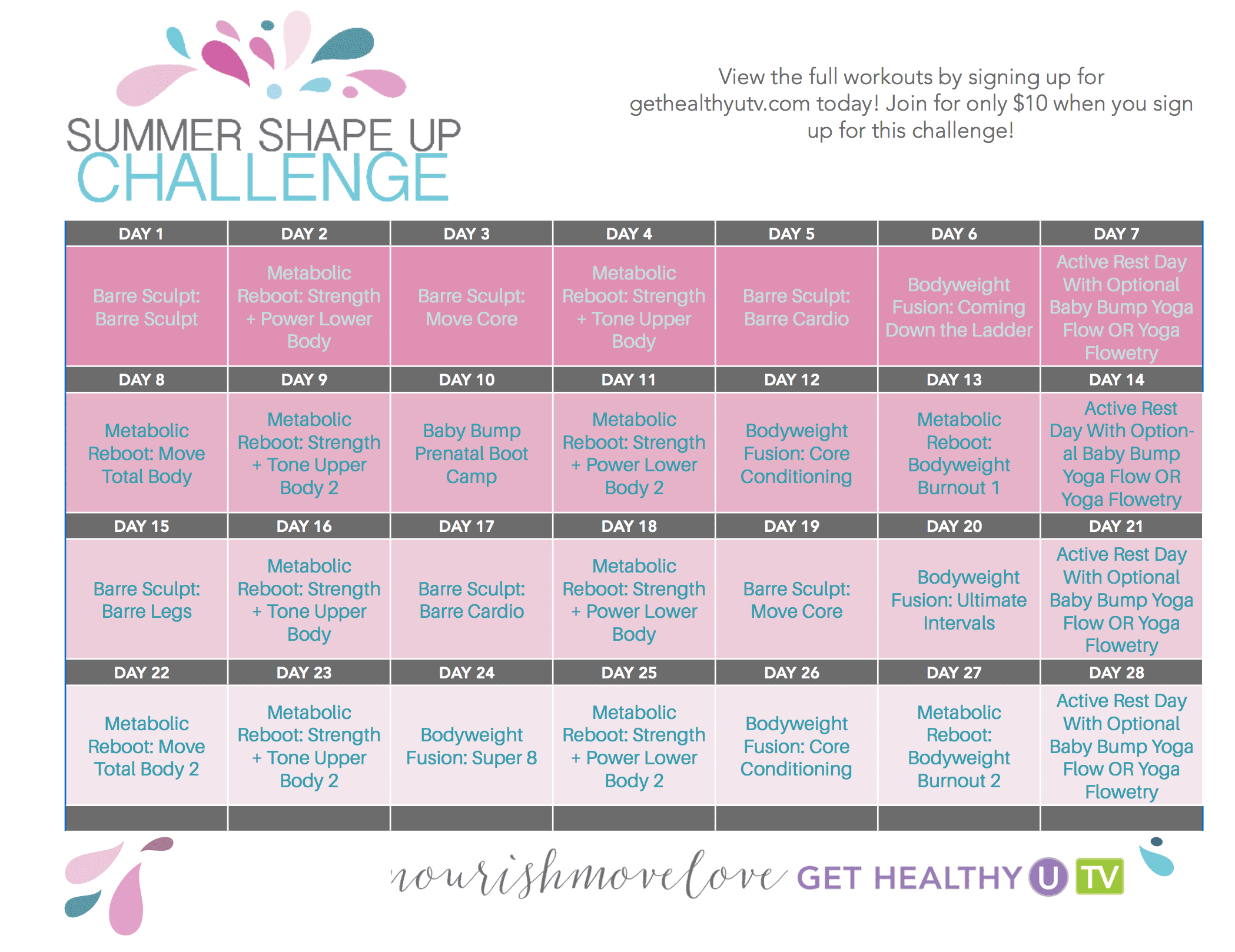 SUMMER SHAPE UP CHALLENGE

View the full workouts by signing up for gethealthyutv.com today! Join for only $10 when you sign up for this challenge!

| DAY 1 | DAY 2 | DAY 3 | DAY 4 | DAY 5 | DAY 6 | DAY 7 |
|---|---|---|---|---|---|---|
| Barre Sculpt: Barre Sculpt | Metabolic Reboot: Strength + Power Lower Body | Barre Sculpt: Move Core | Metabolic Reboot: Strength + Tone Upper Body | Barre Sculpt: Barre Cardio | Bodyweight Fusion: Coming Down the Ladder | Active Rest Day With Optional Baby Bump Yoga Flow OR Yoga Flowetry |
| DAY 8 | DAY 9 | DAY 10 | DAY 11 | DAY 12 | DAY 13 | DAY 14 |
| Metabolic Reboot: Move Total Body | Metabolic Reboot: Strength + Tone Upper Body 2 | Baby Bump Prenatal Boot Camp | Metabolic Reboot: Strength + Power Lower Body 2 | Bodyweight Fusion: Core Conditioning | Metabolic Reboot: Bodyweight Burnout 1 | Active Rest Day With Optional Baby Bump Yoga Flow OR Yoga Flowetry |
| DAY 15 | DAY 16 | DAY 17 | DAY 18 | DAY 19 | DAY 20 | DAY 21 |
| Barre Sculpt: Barre Legs | Metabolic Reboot: Strength + Tone Upper Body | Barre Sculpt: Barre Cardio | Metabolic Reboot: Strength + Power Lower Body | Barre Sculpt: Move Core | Bodyweight Fusion: Ultimate Intervals | Active Rest Day With Optional Baby Bump Yoga Flow OR Yoga Flowetry |
| DAY 22 | DAY 23 | DAY 24 | DAY 25 | DAY 26 | DAY 27 | DAY 28 |
| Metabolic Reboot: Move Total Body 2 | Metabolic Reboot: Strength + Tone Upper Body 2 | Bodyweight Fusion: Super 8 | Metabolic Reboot: Strength + Power Lower Body 2 | Bodyweight Fusion: Core Conditioning | Metabolic Reboot: Bodyweight Burnout 2 | Active Rest Day With Optional Baby Bump Yoga Flow OR Yoga Flowetry |

nourishmovelove GET HEALTHY U TV